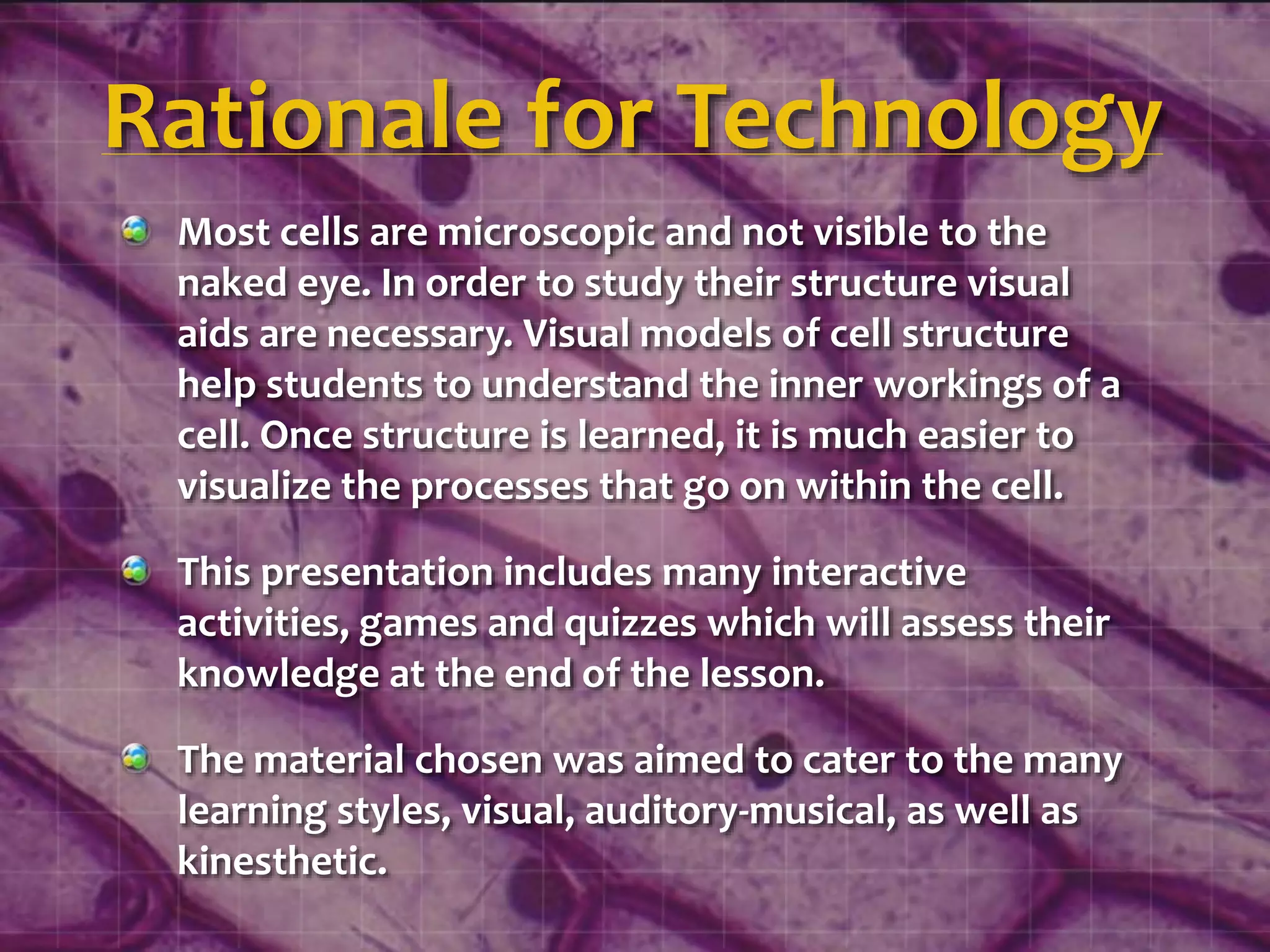 Rationale for Technology

Most cells are microscopic and not visible to the naked eye. In order to study their structure visual aids are necessary. Visual models of cell structure help students to understand the inner workings of a cell. Once structure is learned, it is much easier to visualize the processes that go on within the cell.

This presentation includes many interactive activities, games and quizzes which will assess their knowledge at the end of the lesson.

The material chosen was aimed to cater to the many learning styles, visual, auditory-musical, as well as kinesthetic.